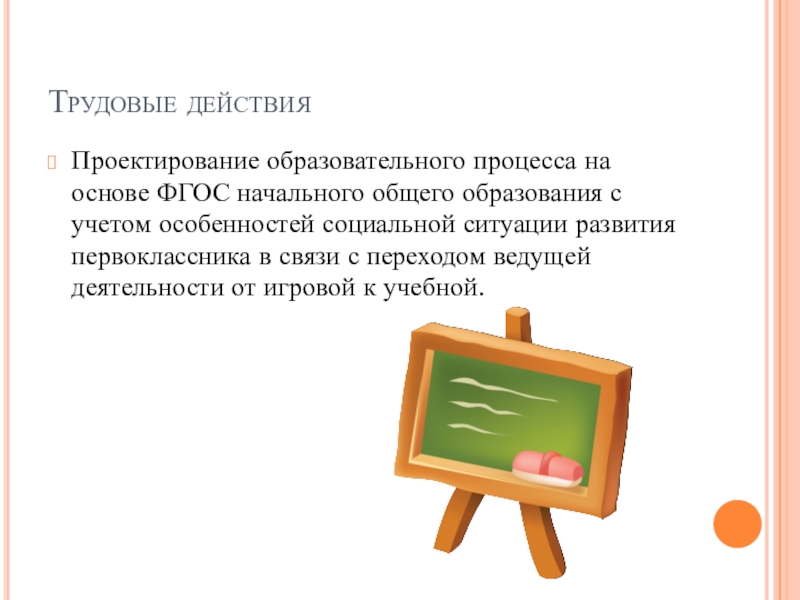 Трудовые действия

Проектирование образовательного процесса на основе ФГОС начального общего образования с учетом особенностей социальной ситуации развития первоклассника в связи с переходом ведущей деятельности от игровой к учебной.